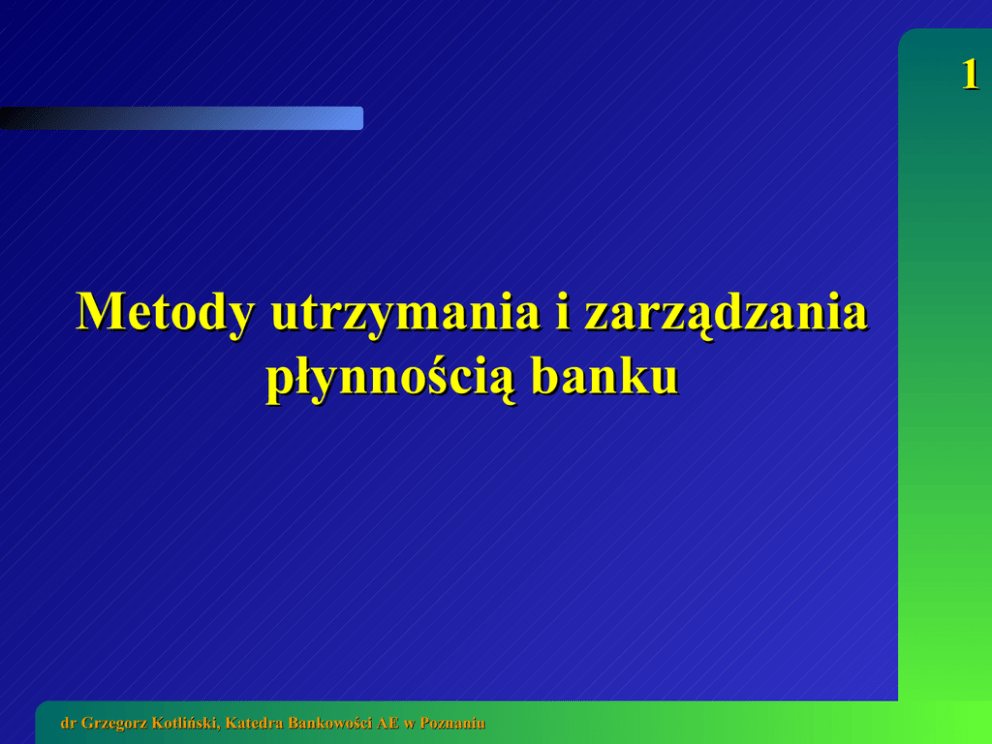 1

Metody utrzymania i zarządzania płynnością banku

dr Grzegorz Kotliński, Katedra Bankowości AE w Poznaniu